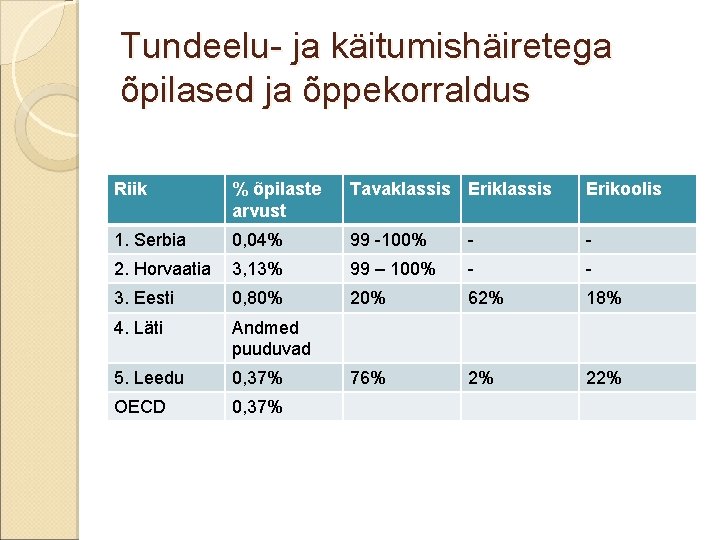 Tundeelu- ja käitumishäiretega õpilased ja õppekorraldus

| Riik | % õpilaste arvust | Tavaklassis | Eriklassis | Erikoolis |
|---|---|---|---|---|
| 1. Serbia | 0,04% | 99 -100% | - | - |
| 2. Horvaatia | 3,13% | 99 – 100% | - | - |
| 3. Eesti | 0,80% | 20% | 62% | 18% |
| 4. Läti | Andmed puuduvad | | | |
| 5. Leedu | 0,37% | 76% | 2% | 22% |
| OECD | 0,37% | | | |